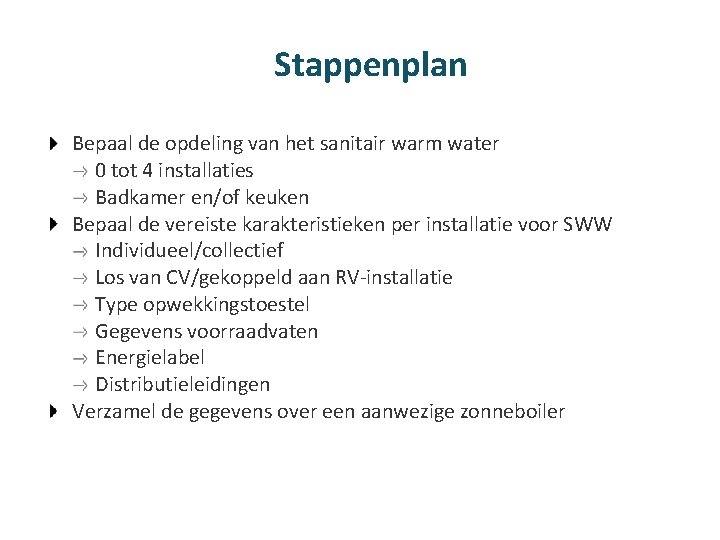 Stappenplan

Bepaal de opdeling van het sanitair warm water
→ 0 tot 4 installaties
→ Badkamer en/of keuken
Bepaal de vereiste karakteristieken per installatie voor SWW
→ Individueel/collectief
→ Los van CV/gekoppeld aan RV-installatie
→ Type opwekkingstoestel
→ Gegevens voorraadvaten
→ Energielabel
→ Distributieleidingen
Verzamel de gegevens over een aanwezige zonneboiler